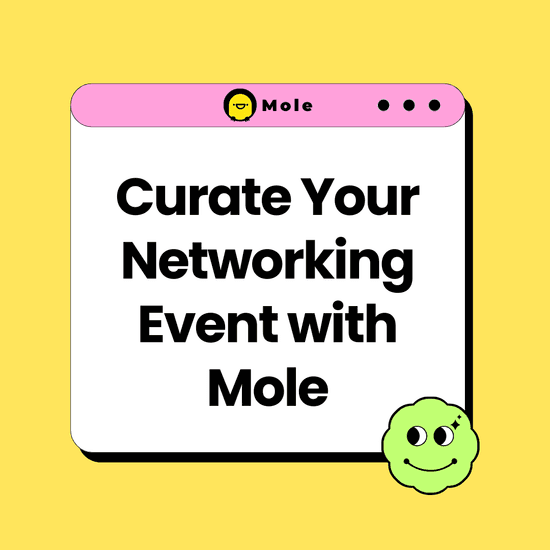 Mole

Curate Your Networking Event with Mole